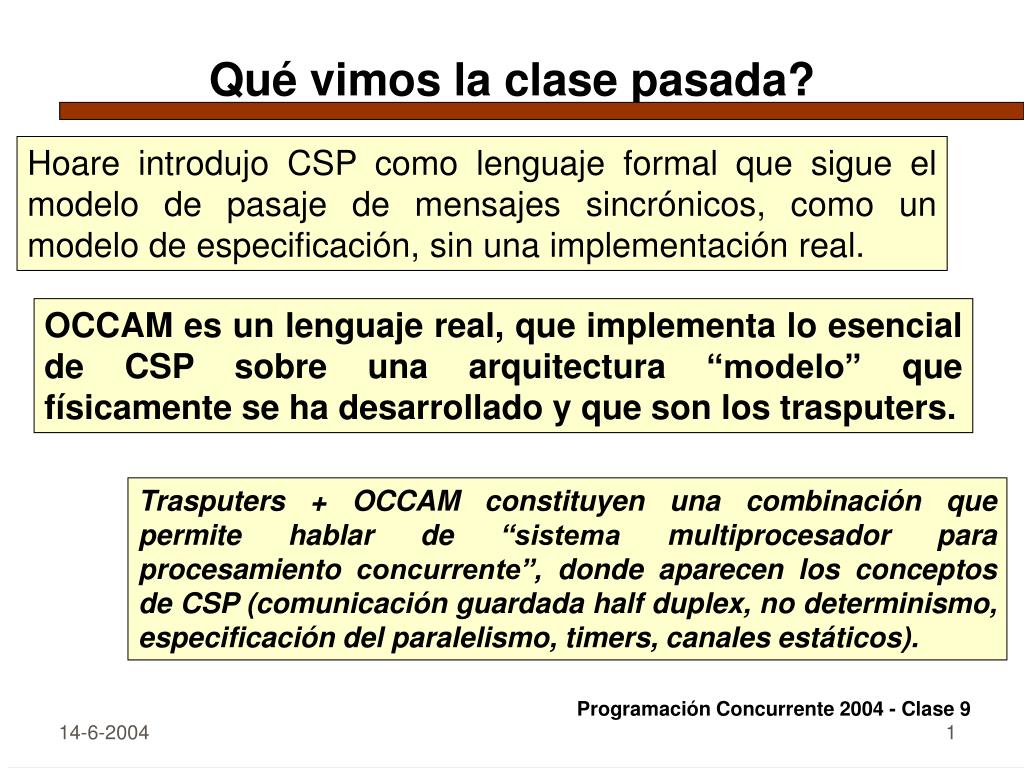 Qué vimos la clase pasada?

Hoare introdujo CSP como lenguaje formal que sigue el modelo de pasaje de mensajes sincrónicos, como un modelo de especificación, sin una implementación real.

OCCAM es un lenguaje real, que implementa lo esencial de CSP sobre una arquitectura “modelo” que físicamente se ha desarrollado y que son los trasputers.

Trasputers + OCCAM constituyen una combinación que permite hablar de “sistema multiprocesador para procesamiento concurrente”, donde aparecen los conceptos de CSP (comunicación guardada half duplex, no determinismo, especificación del paralelismo, timers, canales estáticos).

Programación Concurrente 2004 - Clase 9

14-6-2004

1